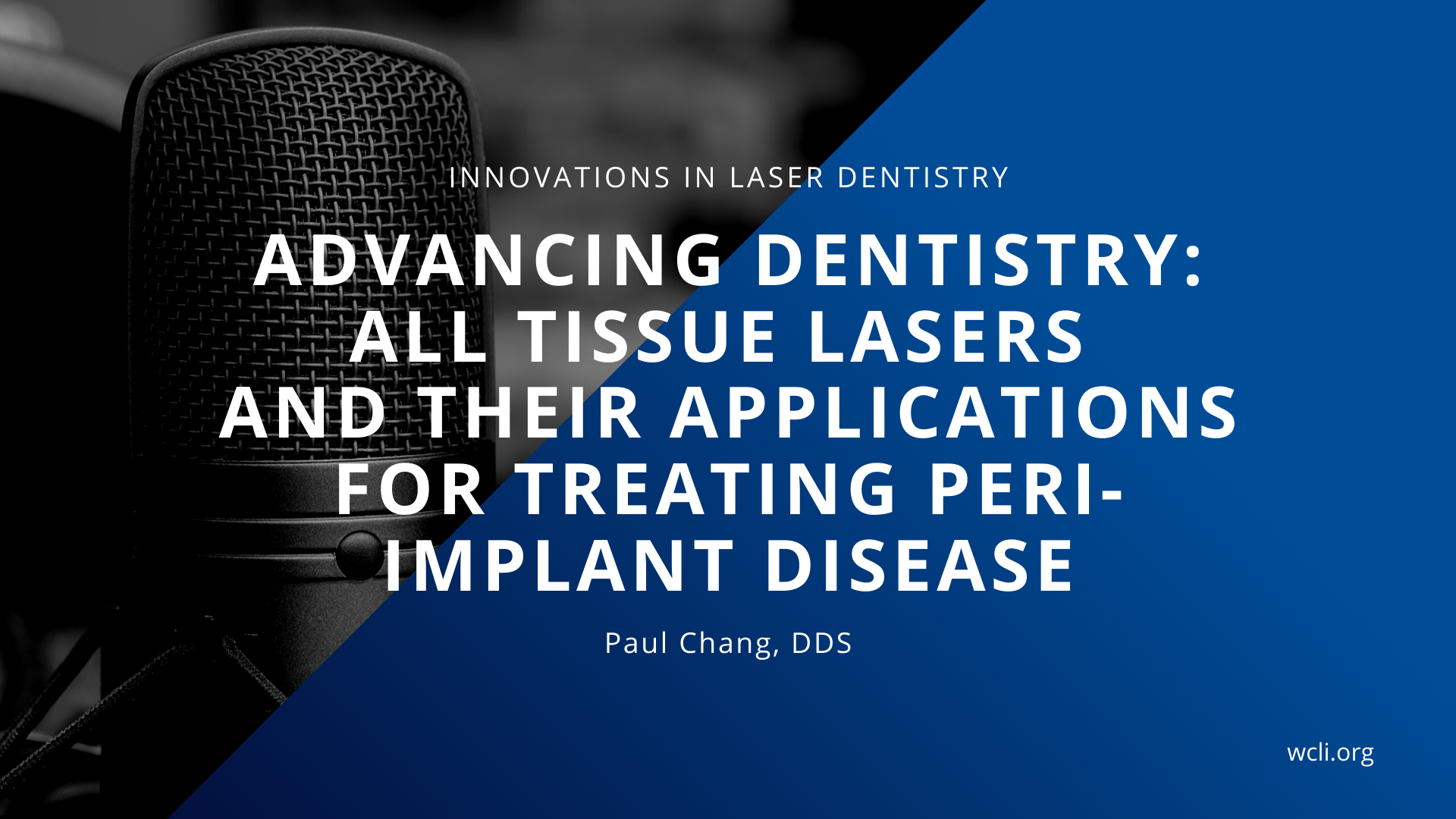 INNOVATIONS IN LASER DENTISTRY

ADVANCING DENTISTRY: ALL TISSUE LASERS AND THEIR APPLICATIONS FOR TREATING PERI-IMPLANT DISEASE

Paul Chang, DDS

wcli.org